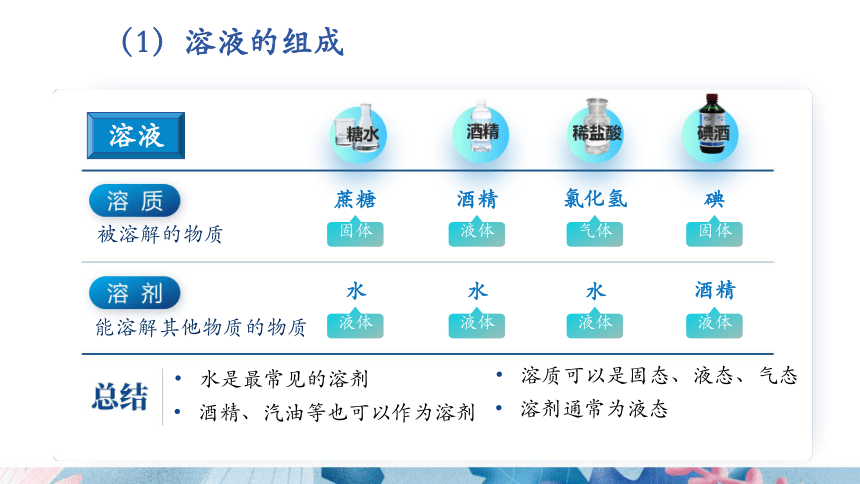 （1）溶液的组成

| 溶液 | 糖水 | 酒精 | 稀盐酸 | 碘酒 |
|---|---|---|---|---|
| 溶质 被溶解的物质 | 蔗糖 固体 | 酒精 液体 | 氯化氢 气体 | 碘 固体 |
| 溶剂 能溶解其他物质的物质 | 水 液体 | 水 液体 | 水 液体 | 酒精 液体 |

总结
• 水是最常见的溶剂
• 酒精、汽油等也可以作为溶剂
• 溶质可以是固态、液态、气态
• 溶剂通常为液态